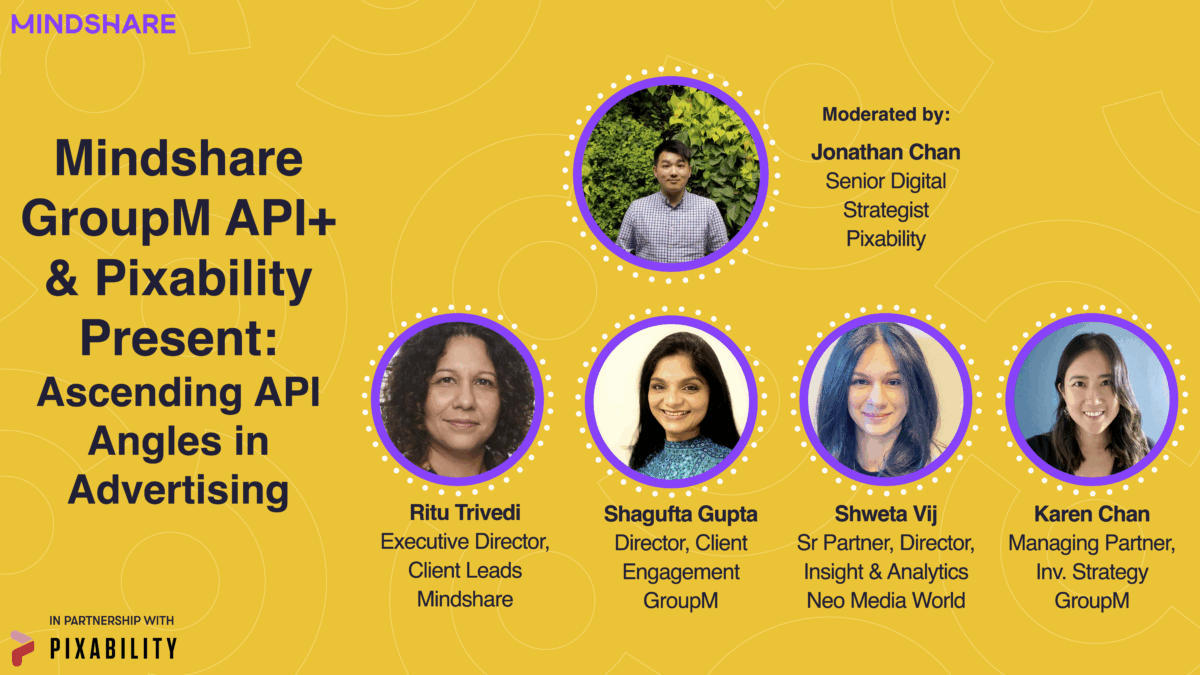 MINDSHARE

Mindshare GroupM API+ & Pixability Present: Ascending API Angles in Advertising

Moderated by:
Jonathan Chan
Senior Digital Strategist
Pixability

Ritu Trivedi
Executive Director, Client Leads
Mindshare

Shagufta Gupta
Director, Client Engagement
GroupM

Shweta Vij
Sr Partner, Director, Insight & Analytics
Neo Media World

Karen Chan
Managing Partner, Inv. Strategy
GroupM

IN PARTNERSHIP WITH
PIXABILITY